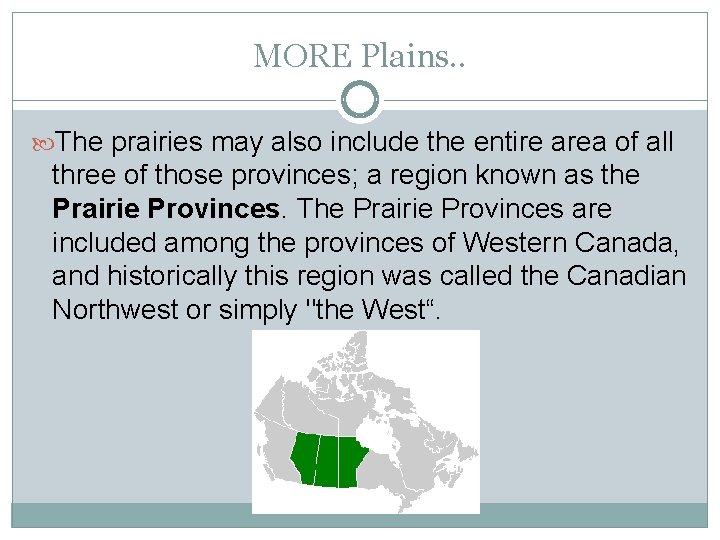 MORE Plains..

The prairies may also include the entire area of all three of those provinces; a region known as the **Prairie Provinces**. The Prairie Provinces are included among the provinces of Western Canada, and historically this region was called the Canadian Northwest or simply "the West“.